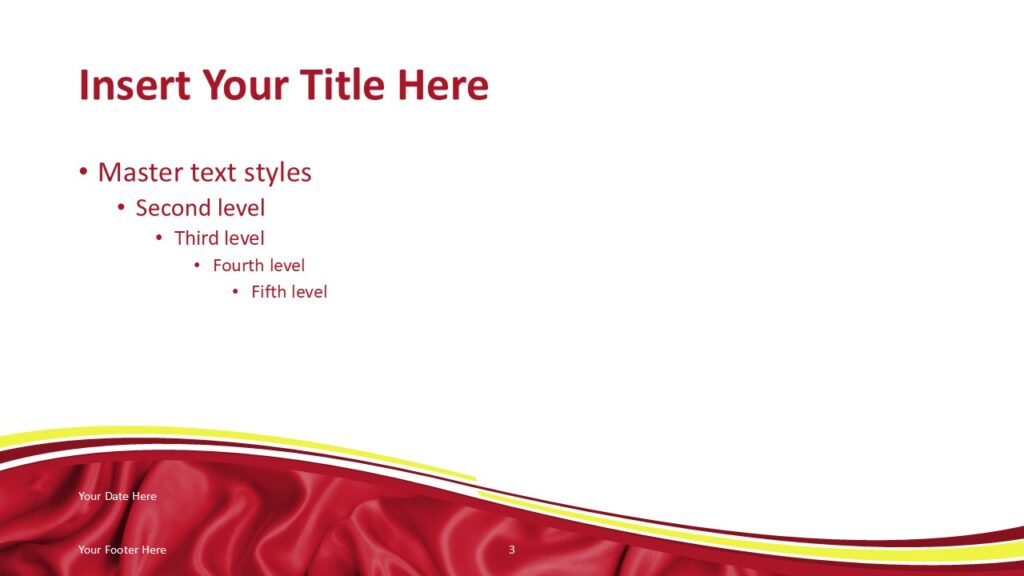 Insert Your Title Here

• Master text styles
  • Second level
    • Third level
      • Fourth level
        • Fifth level

Your Date Here

Your Footer Here

3